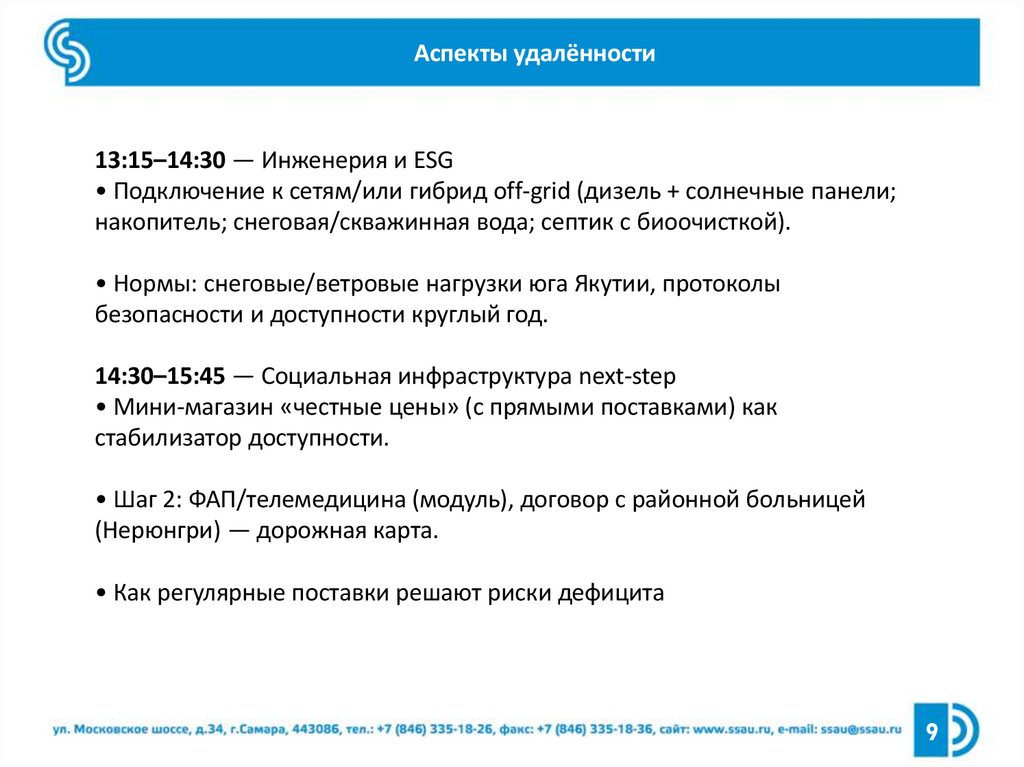 Аспекты удалённости

13:15–14:30 — Инженерия и ESG
• Подключение к сетям/или гибрид off-grid (дизель + солнечные панели; накопитель; снеговая/скважинная вода; септик с биоочисткой).

• Нормы: снеговые/ветровые нагрузки юга Якутии, протоколы безопасности и доступности круглый год.

14:30–15:45 — Социальная инфраструктура next-step
• Мини-магазин «честные цены» (с прямыми поставками) как стабилизатор доступности.

• Шаг 2: ФАП/телемедицина (модуль), договор с районной больницей (Нерюнгри) — дорожная карта.

• Как регулярные поставки решают риски дефицита

ул. Московское шоссе, д.34, г.Самара, 443086, тел.: +7 (846) 335-18-26, факс: +7 (846) 335-18-36, сайт: www.ssau.ru, e-mail: ssau@ssau.ru

9